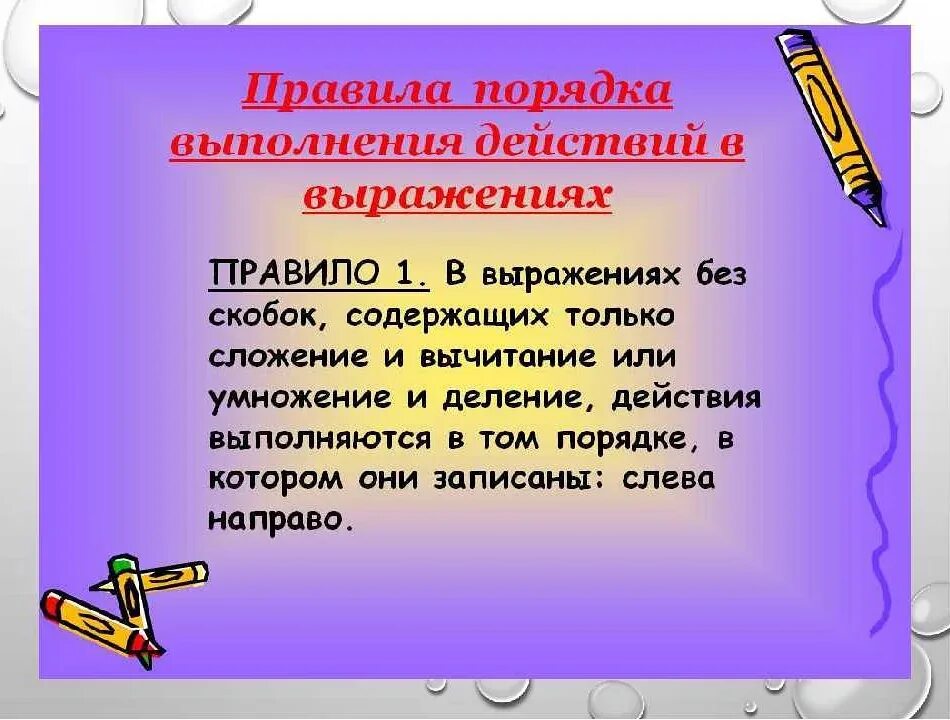 Правила порядка выполнения действий в выражениях

ПРАВИЛО 1. В выражениях без скобок, содержащих только сложение и вычитание или умножение и деление, действия выполняются в том порядке, в котором они записаны: слева направо.